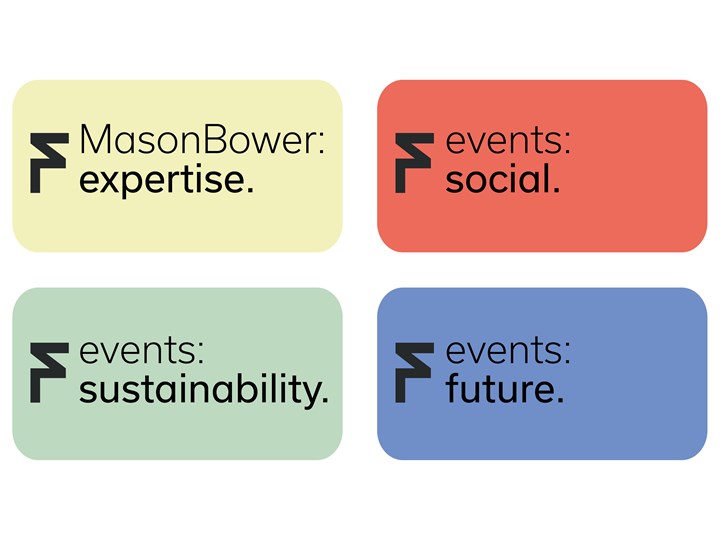 MasonBower:
expertise.

events:
social.

events:
sustainability.

events:
future.